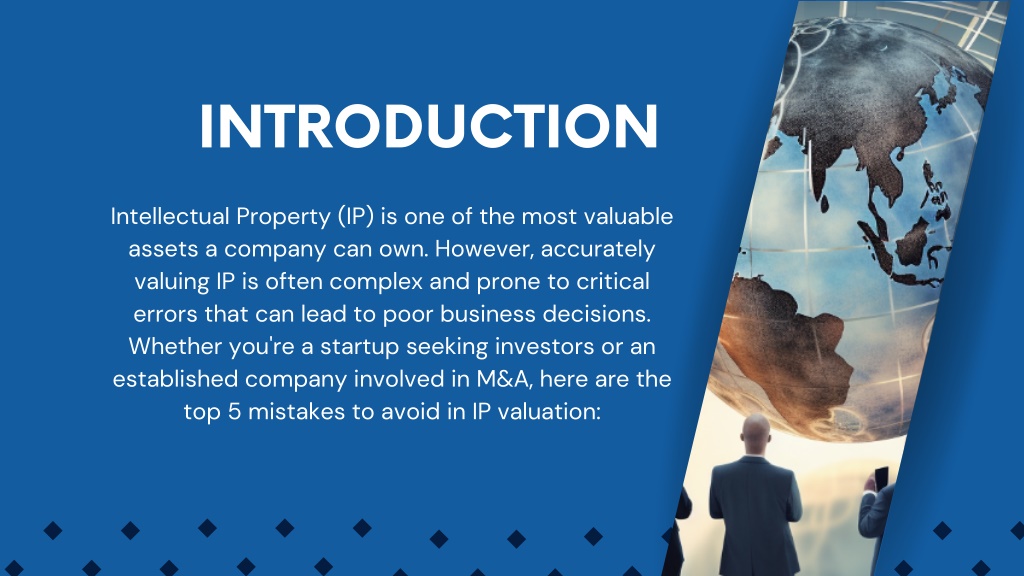 INTRODUCTION

Intellectual Property (IP) is one of the most valuable assets a company can own. However, accurately valuing IP is often complex and prone to critical errors that can lead to poor business decisions. Whether you're a startup seeking investors or an established company involved in M&A, here are the top 5 mistakes to avoid in IP valuation: